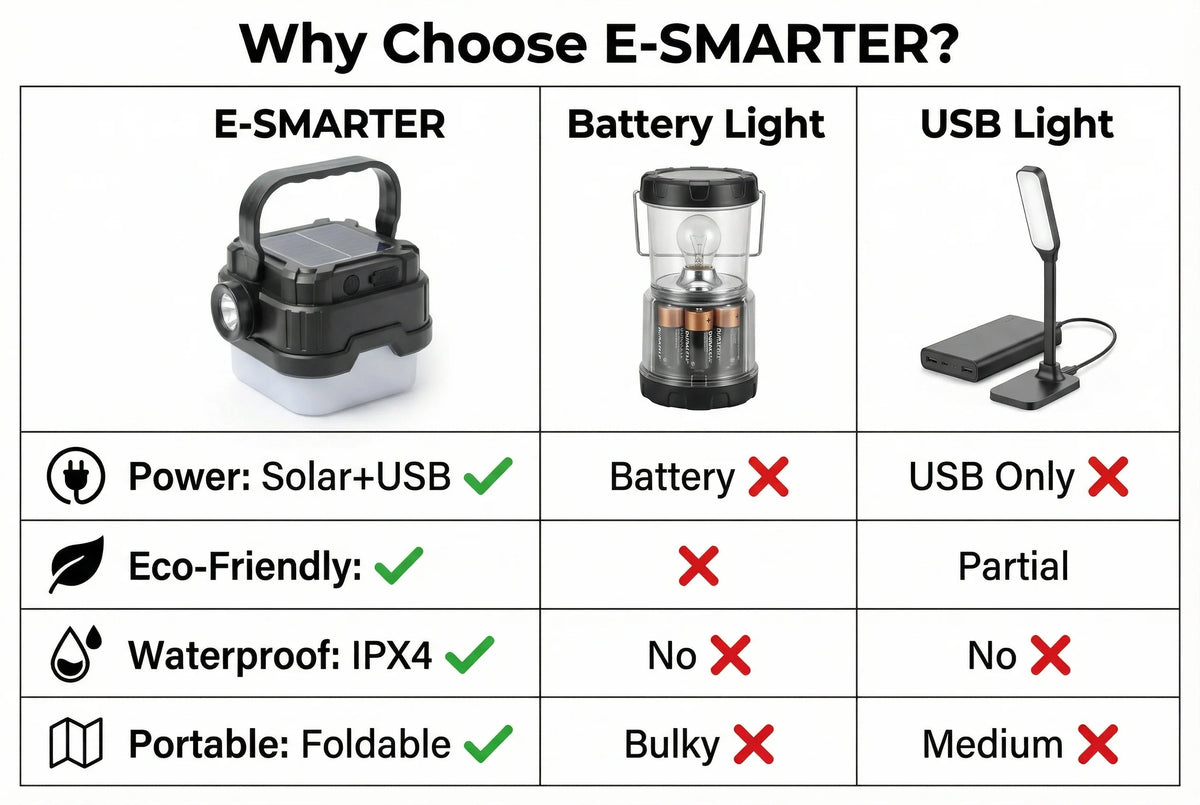 Why Choose E-SMARTER?

| E-SMARTER | Battery Light | USB Light |
|---|---|---|
| Power: Solar+USB ✓ | Battery ✗ | USB Only ✗ |
| Eco-Friendly: ✓ | ✗ | Partial |
| Waterproof: IPX4 ✓ | No ✗ | No ✗ |
| Portable: Foldable ✓ | Bulky ✗ | Medium ✗ |